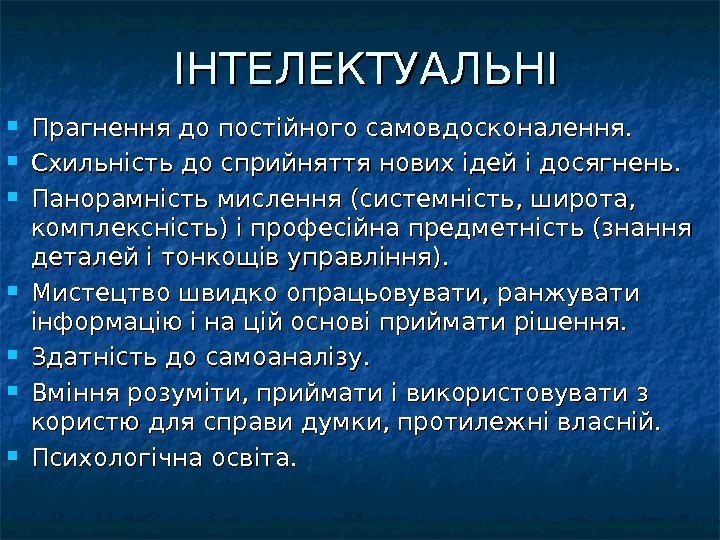 ІНТЕЛЕКТУАЛЬНІ

- Прагнення до постійного самовдосконалення.
- Схильність до сприйняття нових ідей і досягнень.
- Панорамність мислення (системність, широта, комплексність) і професійна предметність (знання деталей і тонкощів управління).
- Мистецтво швидко опрацьовувати, ранжувати інформацію і на цій основі приймати рішення.
- Здатність до самоаналізу.
- Вміння розуміти, приймати і використовувати з користю для справи думки, протилежні власній.
- Психологічна освіта.